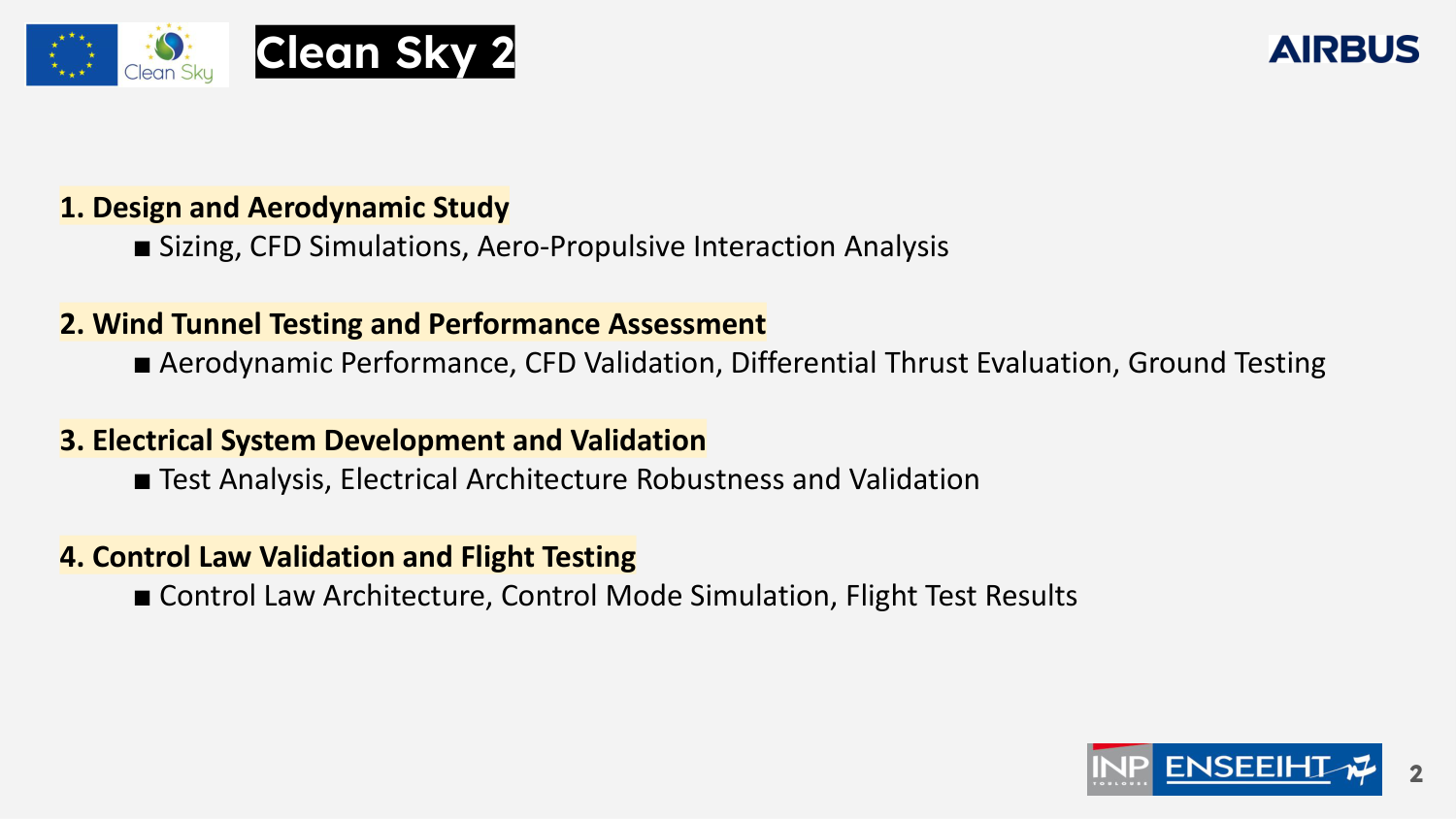 Clean Sky

Clean Sky 2

AIRBUS

1. Design and Aerodynamic Study

■ Sizing, CFD Simulations, Aero-Propulsive Interaction Analysis

2. Wind Tunnel Testing and Performance Assessment

■ Aerodynamic Performance, CFD Validation, Differential Thrust Evaluation, Ground Testing

3. Electrical System Development and Validation

■ Test Analysis, Electrical Architecture Robustness and Validation

4. Control Law Validation and Flight Testing

■ Control Law Architecture, Control Mode Simulation, Flight Test Results

INP TOULOUSE ENSEEIHT

2